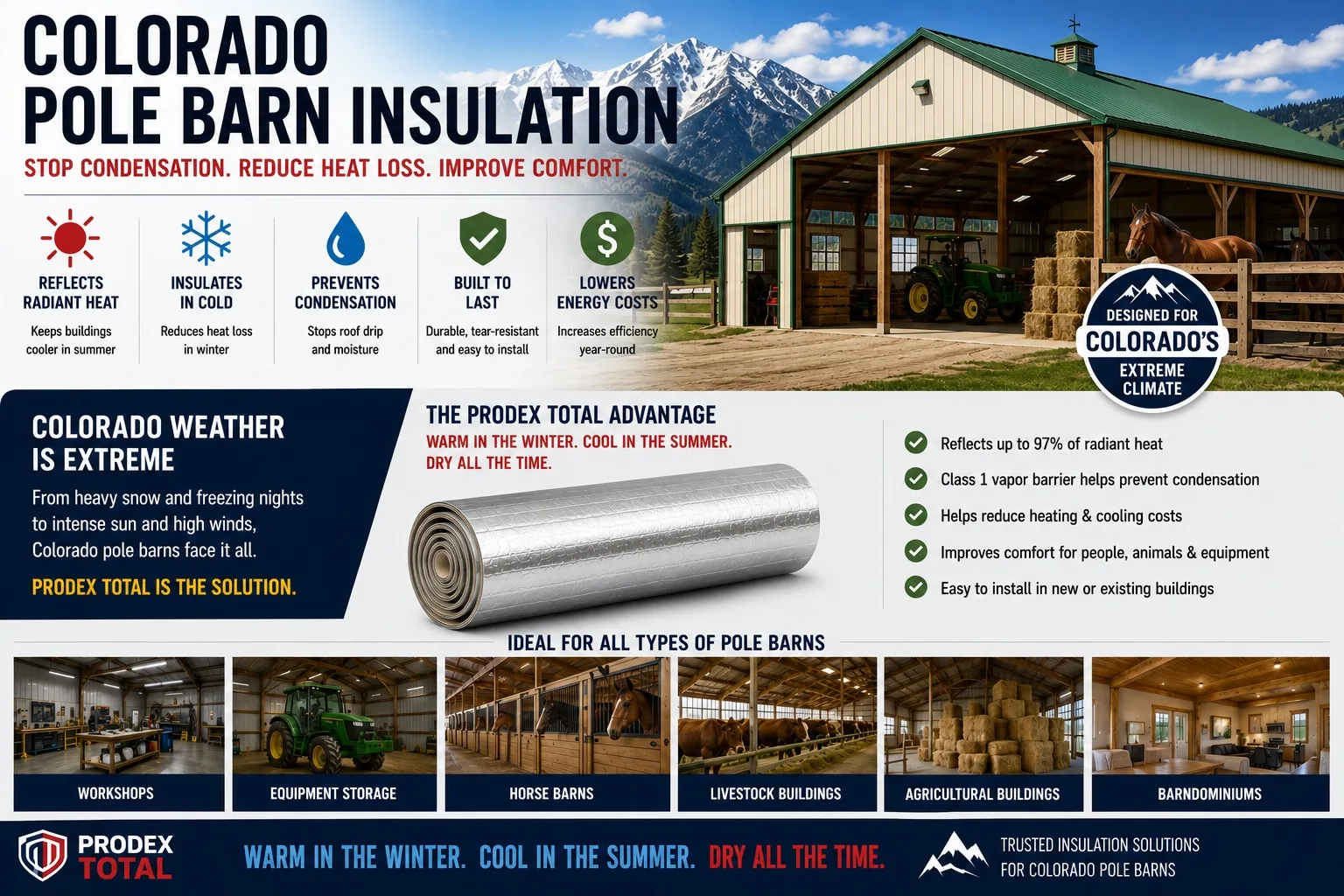 COLORADO POLE BARN INSULATION

STOP CONDENSATION. REDUCE HEAT LOSS. IMPROVE COMFORT.

REFLECTS RADIANT HEAT
Keeps buildings cooler in summer

INSULATES IN COLD
Reduces heat loss in winter

PREVENTS CONDENSATION
Stops roof drip and moisture

BUILT TO LAST
Durable, tear-resistant and easy to install

LOWERS ENERGY COSTS
Increases efficiency year-round

DESIGNED FOR COLORADO'S EXTREME CLIMATE

COLORADO WEATHER IS EXTREME

From heavy snow and freezing nights to intense sun and high winds, Colorado pole barns face it all.

PRODEX TOTAL IS THE SOLUTION.

THE PRODEX TOTAL ADVANTAGE

WARM IN THE WINTER. COOL IN THE SUMMER. DRY ALL THE TIME.

Reflects up to 97% of radiant heat

Class 1 vapor barrier helps prevent condensation

Helps reduce heating & cooling costs

Improves comfort for people, animals & equipment

Easy to install in new or existing buildings

IDEAL FOR ALL TYPES OF POLE BARNS

WORKSHOPS

EQUIPMENT STORAGE

HORSE BARNS

LIVESTOCK BUILDINGS

AGRICULTURAL BUILDINGS

BARNDOMINIUMS

PRODEX TOTAL

WARM IN THE WINTER. COOL IN THE SUMMER. DRY ALL THE TIME.

TRUSTED INSULATION SOLUTIONS FOR COLORADO POLE BARNS